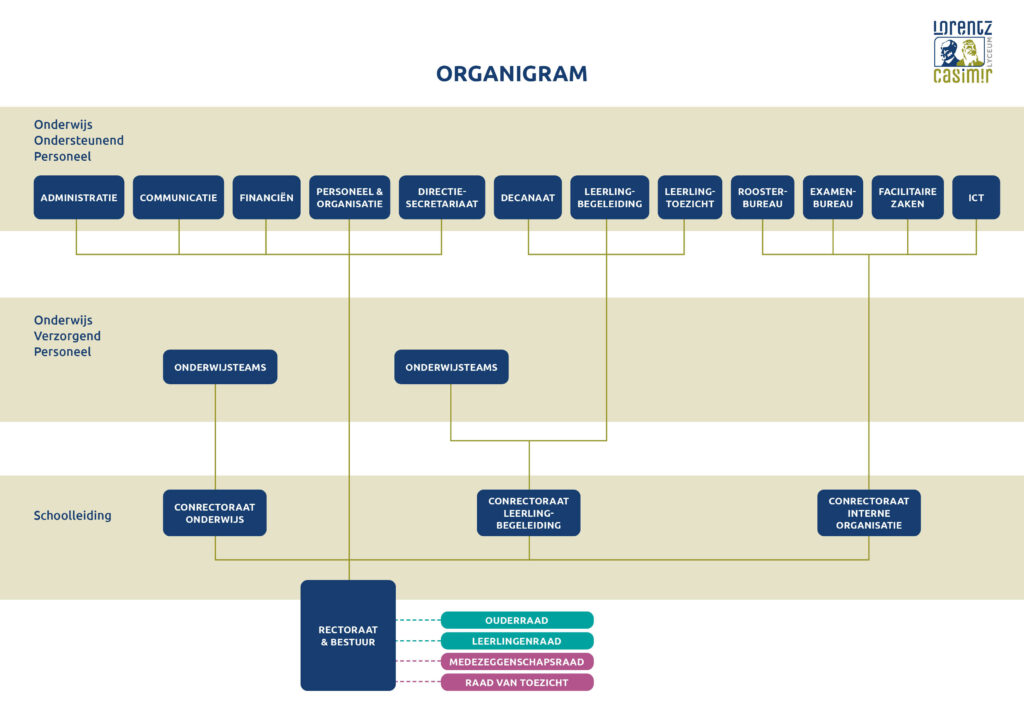 LORENTZ
LYCEUM
CASIMIR

ORGANIGRAM

Onderwijs Ondersteunend Personeel

ADMINISTRATIE
COMMUNICATIE
FINANCIËN
PERSONEEL & ORGANISATIE
DIRECTIE-SECRETARIAAT
DECANAAT
LEERLING-BEGELEIDING
LEERLING-TOEZICHT
ROOSTER-BUREAU
EXAMEN-BUREAU
FACILITAIRE ZAKEN
ICT

Onderwijs Verzorgend Personeel

ONDERWIJSTEAMS
ONDERWIJSTEAMS

Schoolleiding

CONRECTORAAT ONDERWIJS
CONRECTORAAT LEERLING-BEGELEIDING
CONRECTORAAT INTERNE ORGANISATIE

RECTORAAT & BESTUUR

OUDERRAAD
LEERLINGENRAAD
MEDEZEGGENSCHAPSRAAD
RAAD VAN TOEZICHT